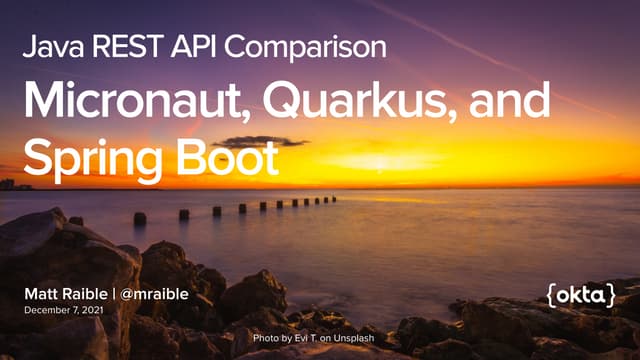 Java REST API Comparison

Micronaut, Quarkus, and Spring Boot

Matt Raible | @mraible
December 7, 2021

{okta}

Photo by Evi T. on Unsplash